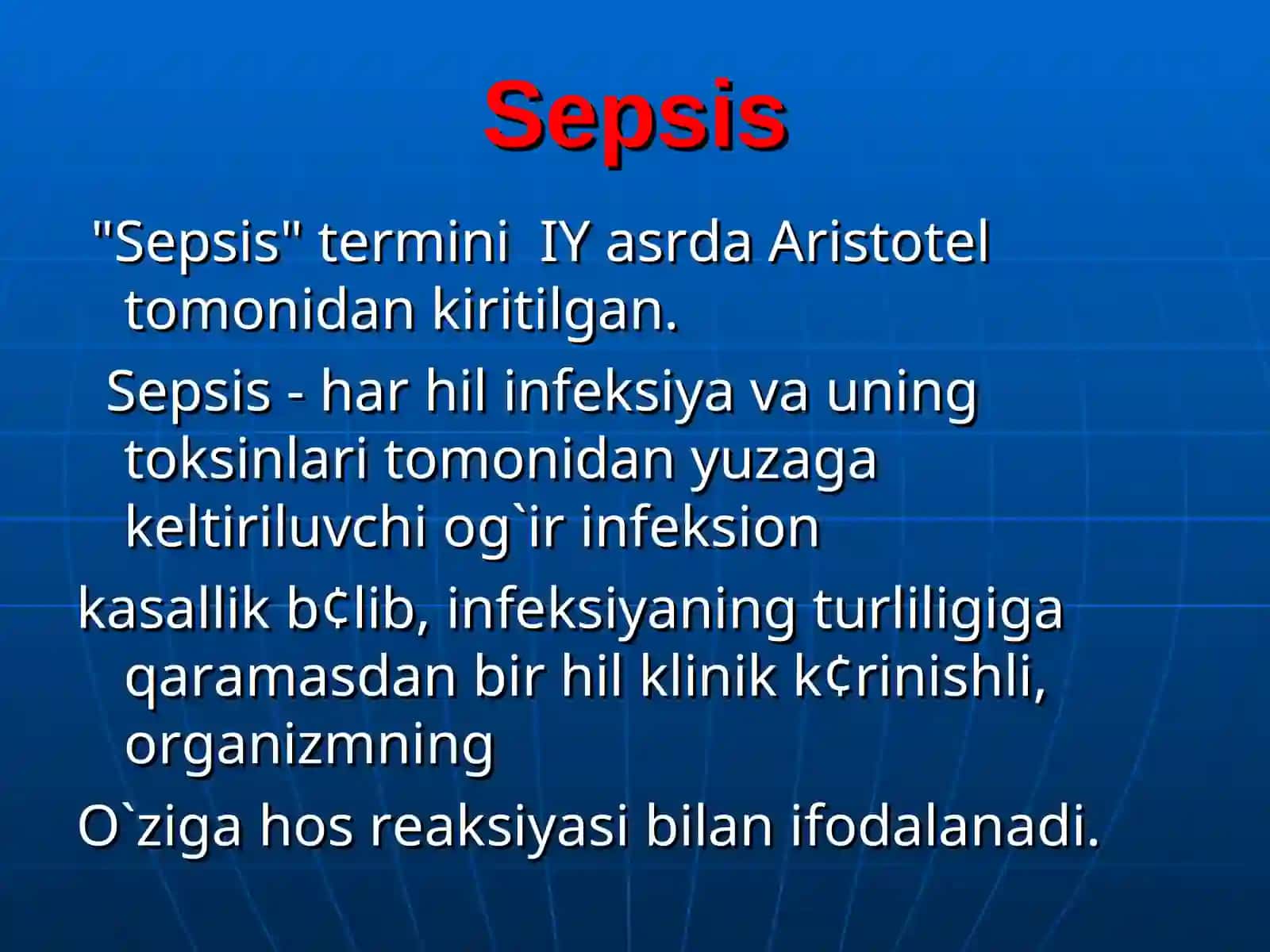 Sepsis

"Sepsis" termini IY asrda Aristotel tomonidan kiritilgan.

Sepsis - har hil infeksiya va uning toksinlari tomonidan yuzaga keltiriluvchi og`ir infeksion

kasallik b¢lib, infeksiyaning turliligiga qaramasdan bir hil klinik k¢rinishli, organizmning

O`ziga hos reaksiyasi bilan ifodalanadi.